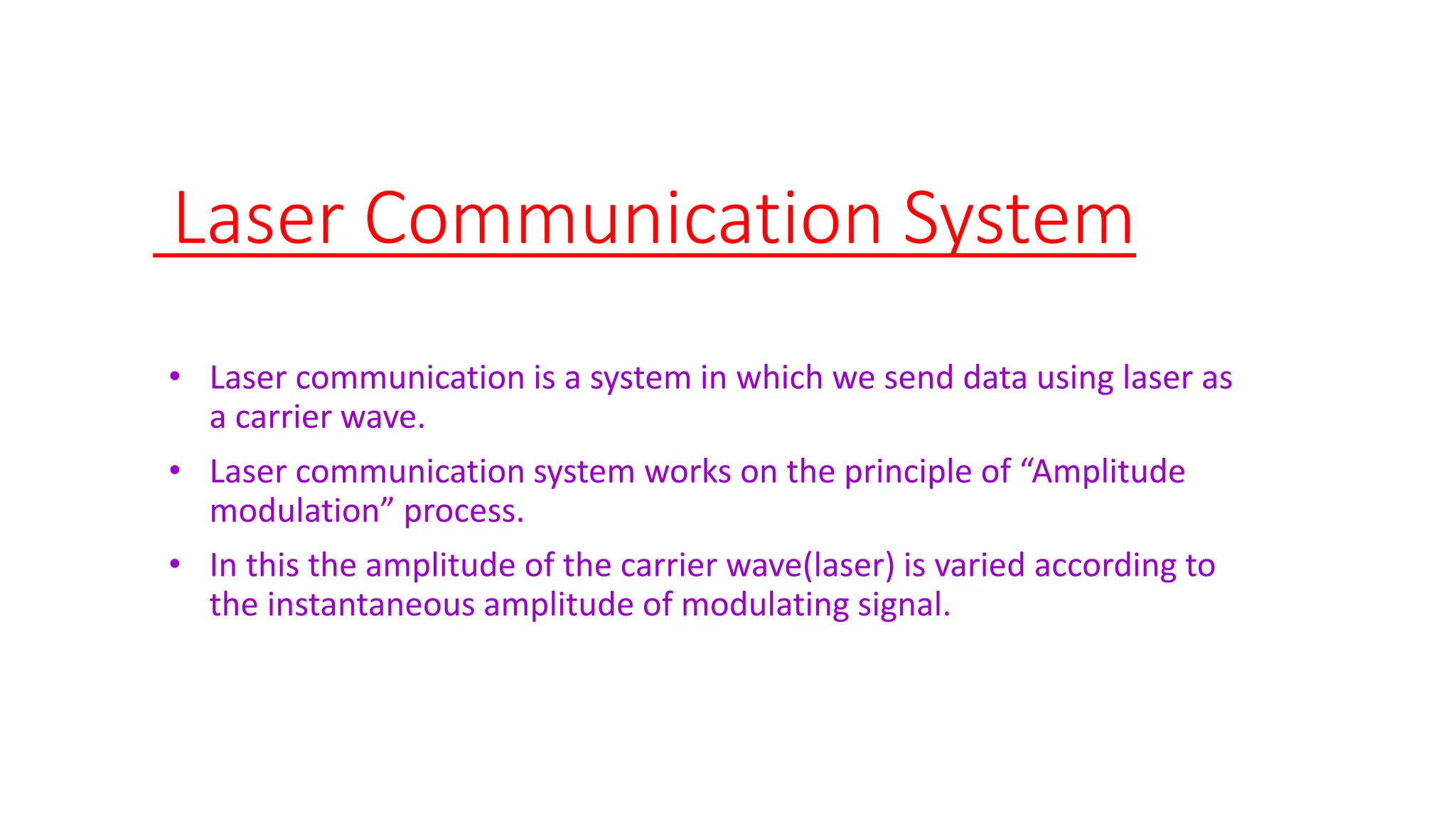 Laser Communication System

• Laser communication is a system in which we send data using laser as a carrier wave.

• Laser communication system works on the principle of “Amplitude modulation” process.

• In this the amplitude of the carrier wave(laser) is varied according to the instantaneous amplitude of modulating signal.